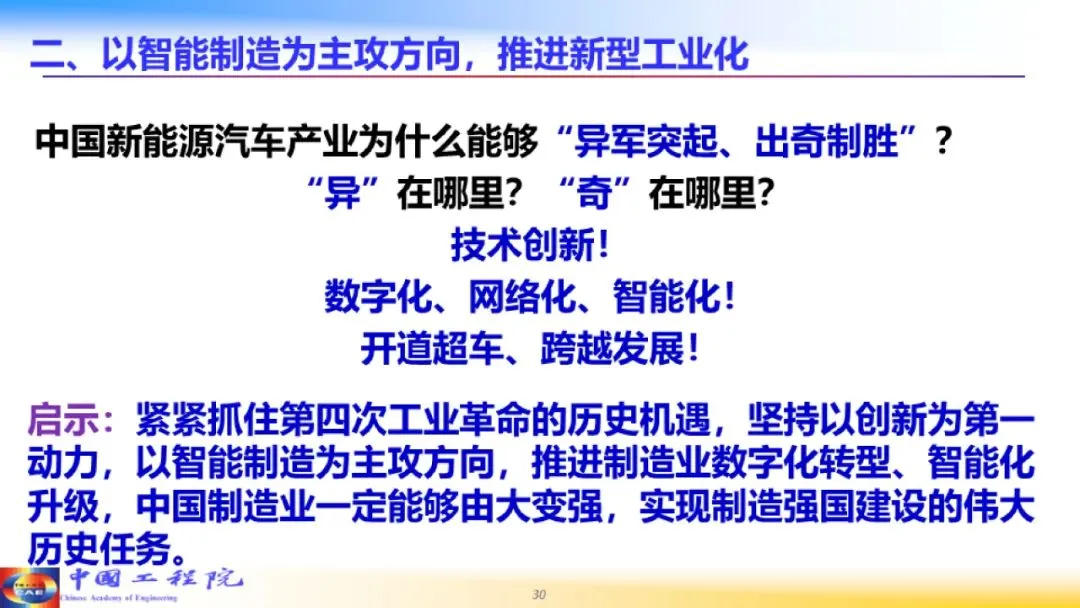 二、以智能制造为主攻方向，推进新型工业化

中国新能源汽车产业为什么能够“异军突起、出奇制胜”？

“异”在哪里？“奇”在哪里？

技术创新！

数字化、网络化、智能化！

开道超车、跨越发展！

启示：紧紧抓住第四次工业革命的历史机遇，坚持以创新为第一动力，以智能制造为主攻方向，推进制造业数字化转型、智能化升级，中国制造业一定能够由大变强，实现制造强国建设的伟大历史任务。

CAE 中国工程院 Chinese Academy of Engineering

30